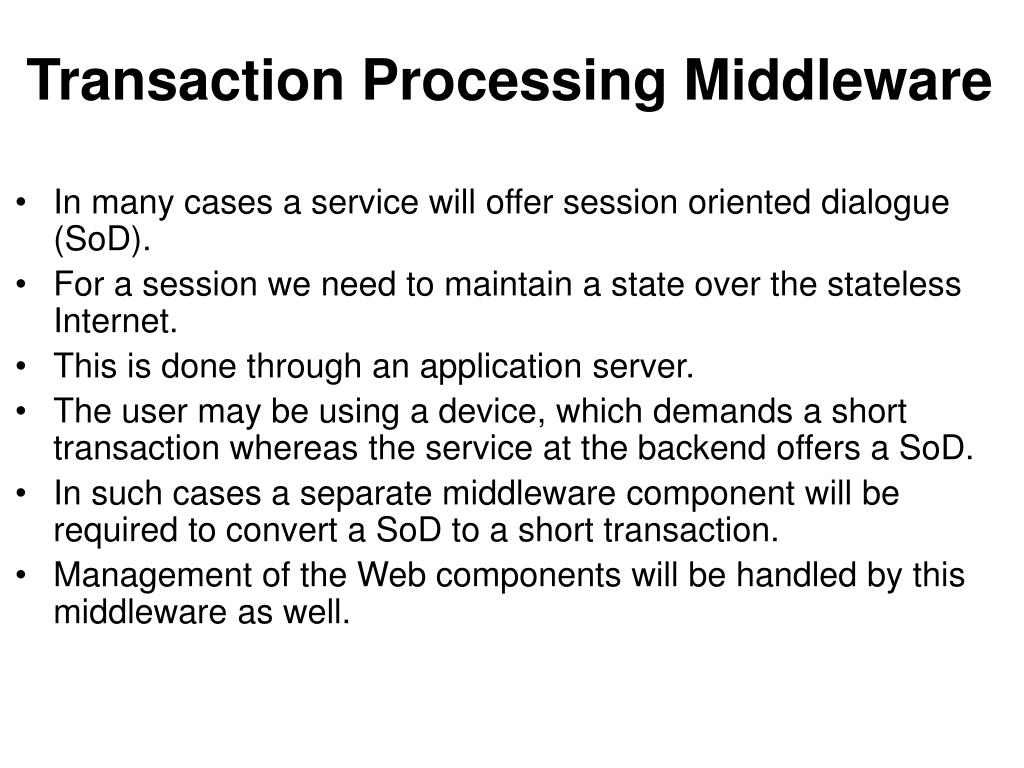 Transaction Processing Middleware

• In many cases a service will offer session oriented dialogue (SoD).
• For a session we need to maintain a state over the stateless Internet.
• This is done through an application server.
• The user may be using a device, which demands a short transaction whereas the service at the backend offers a SoD.
• In such cases a separate middleware component will be required to convert a SoD to a short transaction.
• Management of the Web components will be handled by this middleware as well.